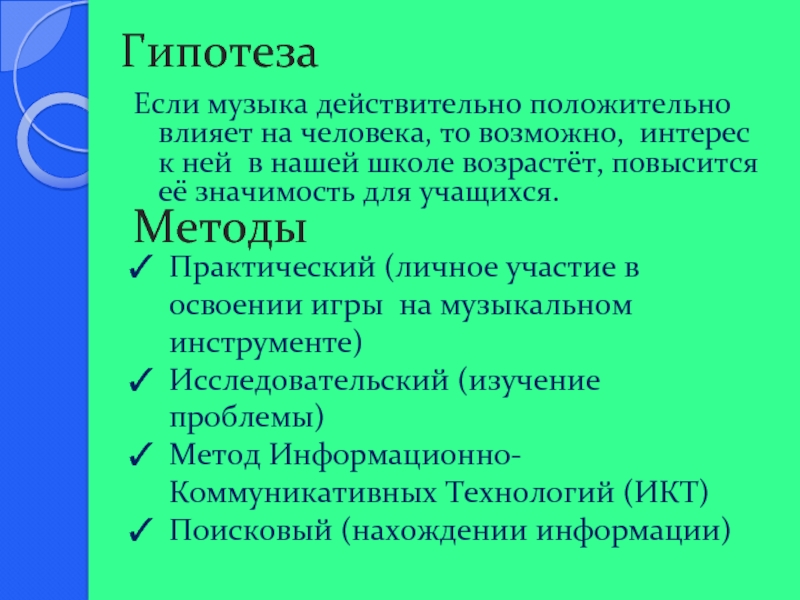 Гипотеза

Если музыка действительно положительно влияет на человека, то возможно, интерес к ней в нашей школе возрастёт, повысится её значимость для учащихся.

Методы

✓ Практический (личное участие в освоении игры на музыкальном инструменте)
✓ Исследовательский (изучение проблемы)
✓ Метод Информационно-Коммуникативных Технологий (ИКТ)
✓ Поисковый (нахождении информации)